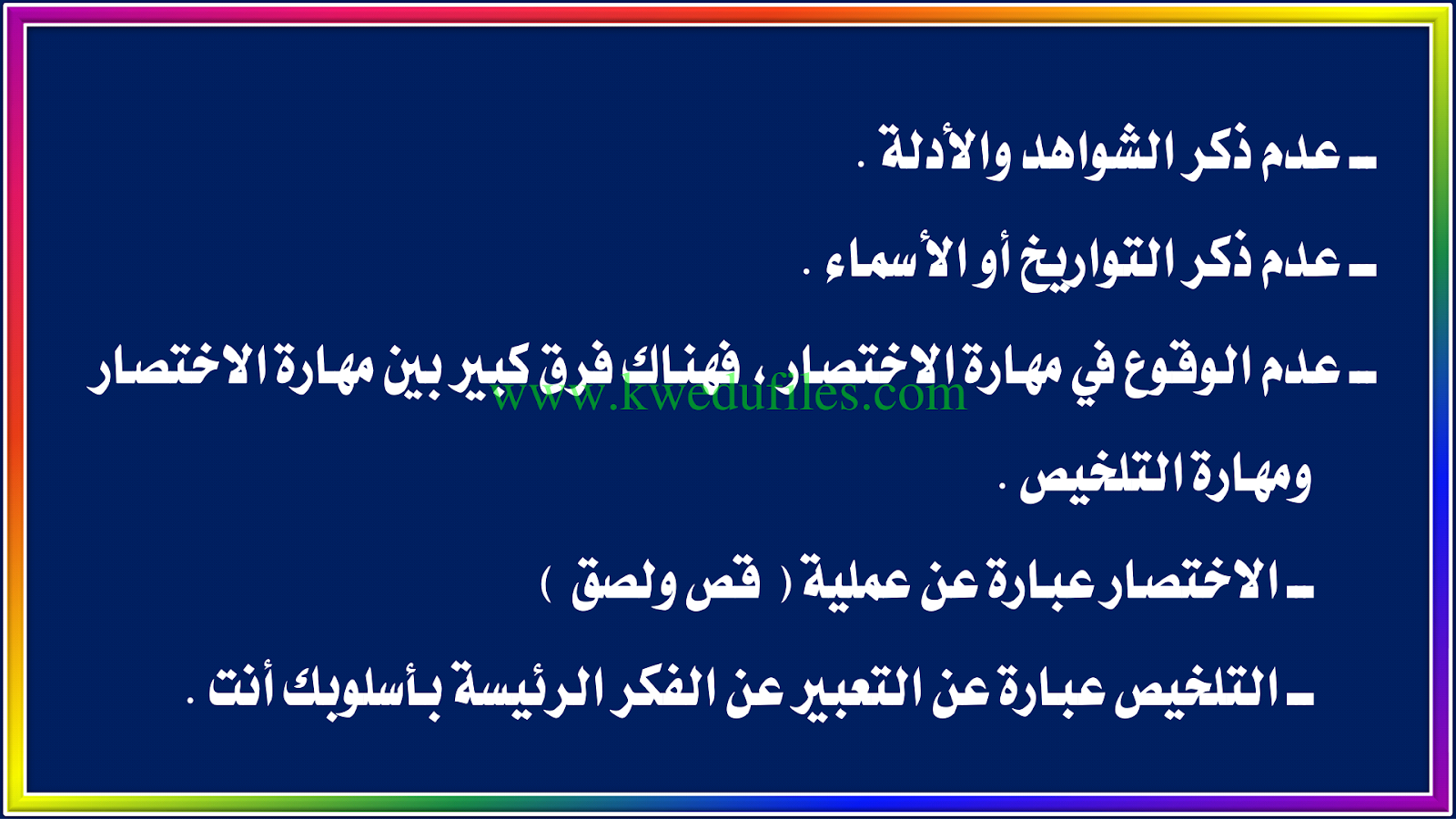 ـ عدم ذكر الشواهد والأدلة .

ـ عدم ذكر التواريخ أو الأسماء .

ـ عدم الوقوع في مهارة الاختصار ، فهناك فرق كبير بين مهارة الاختصار ومهارة التلخيص .

www.kwedufiles.com

ـ الاختصار عبارة عن عملية ( قص ولصق )

ـ التلخيص عبارة عن التعبير عن الفكر الرئيسة بأسلوبك أنت .